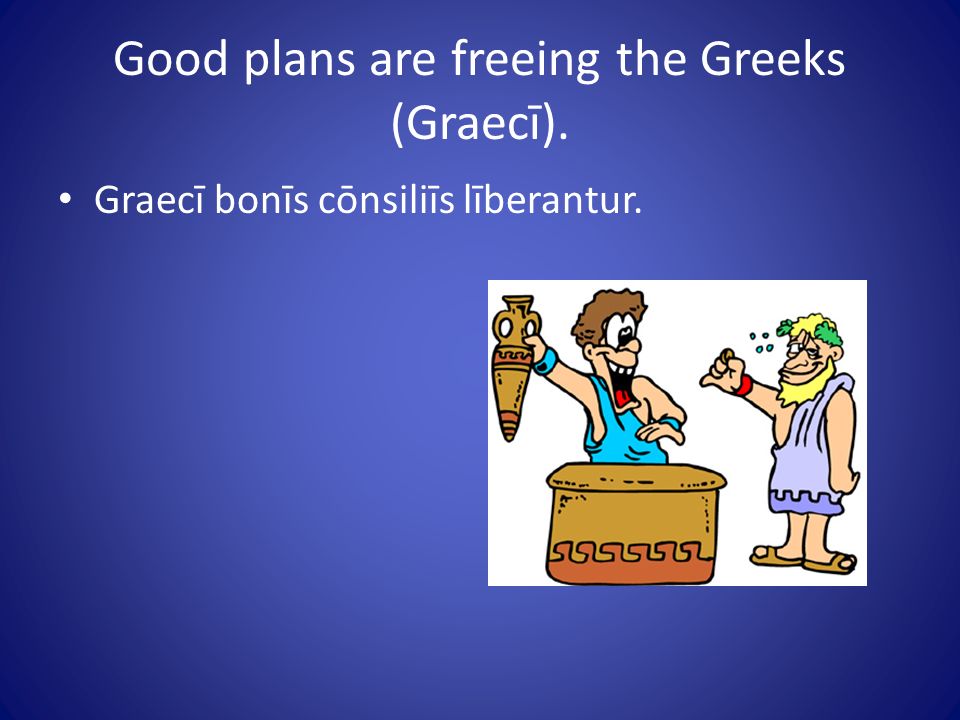 Good plans are freeing the Greeks (Graecī).

• Graecī bonīs cōnsiliīs līberantur.